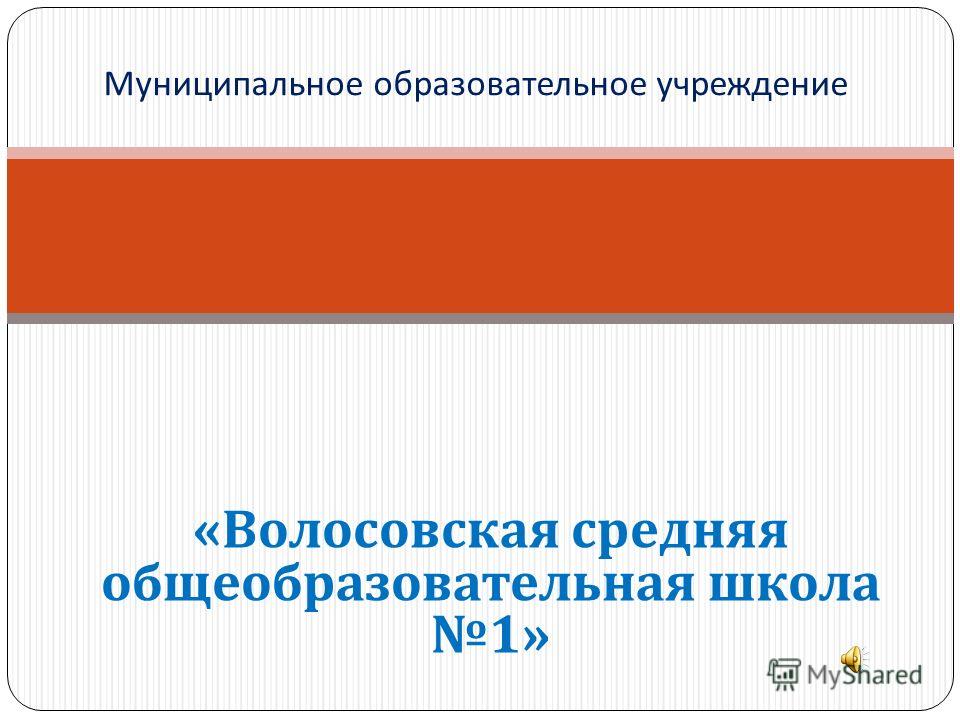 Муниципальное образовательное учреждение

«Волосовская средняя общеобразовательная школа №1»

MyShared